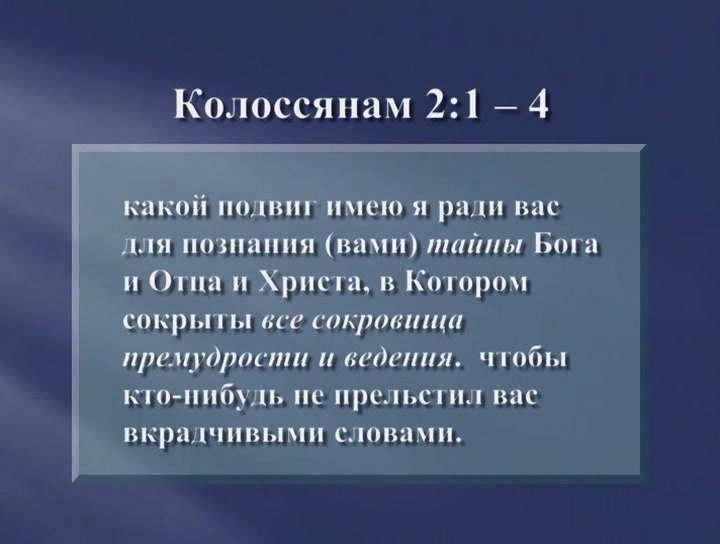 Колоссянам 2:1 – 4

какой подвиг имею я ради вас для познания (вами) тайны Бога и Отца и Христа, в Котором сокрыты все сокровища премудрости и ведения. чтобы кто-нибудь не прельстил вас вкрадчивыми словами.